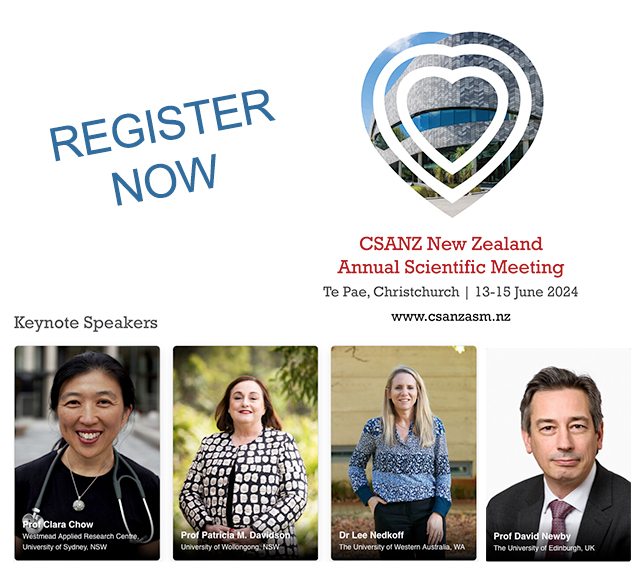 REGISTER NOW

CSANZ New Zealand
Annual Scientific Meeting
Te Pae, Christchurch | 13-15 June 2024
www.csanzasm.nz

Keynote Speakers

Prof Clara Chow
Westmead Applied Research Centre, University of Sydney, NSW

Prof Patricia M. Davidson
University of Wollongong, NSW

Dr Lee Nedkoff
The University of Western Australia, WA

Prof David Newby
The University of Edinburgh, UK